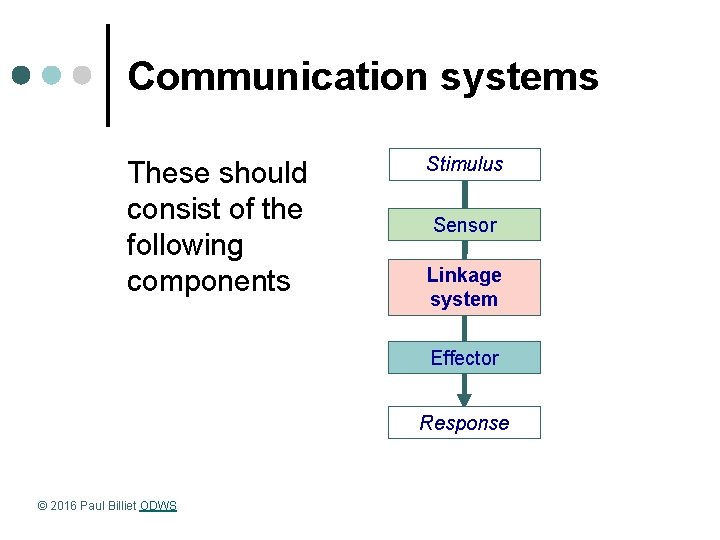 Communication systems

These should consist of the following components

Stimulus

Sensor

Linkage system

Effector

Response

© 2016 Paul Billiet ODWS